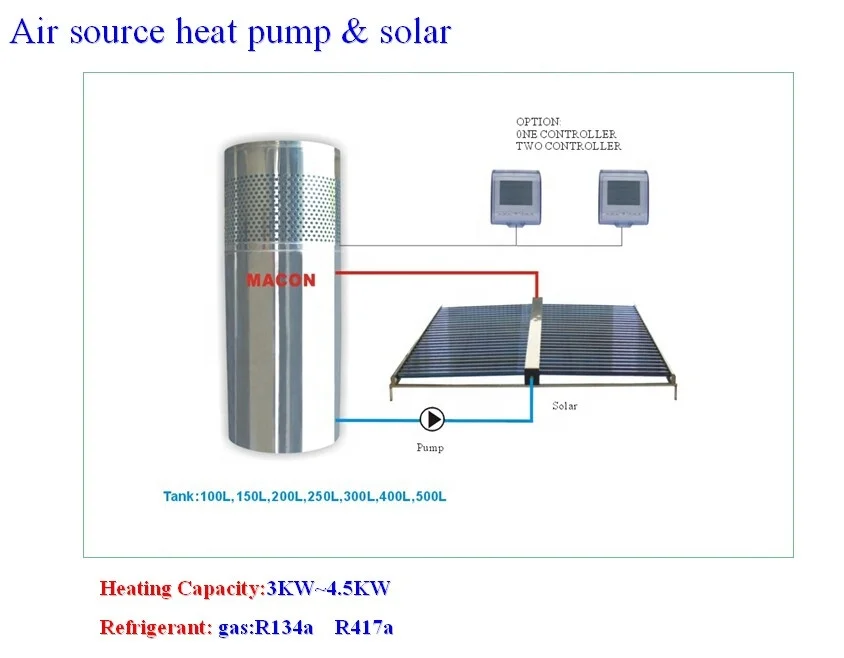 Air source heat pump & solar

OPTION:
0NE CONTROLLER
TWO CONTROLLER

MACON

Solar

Pump

Tank:100L,150L,200L,250L,300L,400L,500L

Heating Capacity:3KW~4.5KW

Refrigerant: gas:R134a R417a